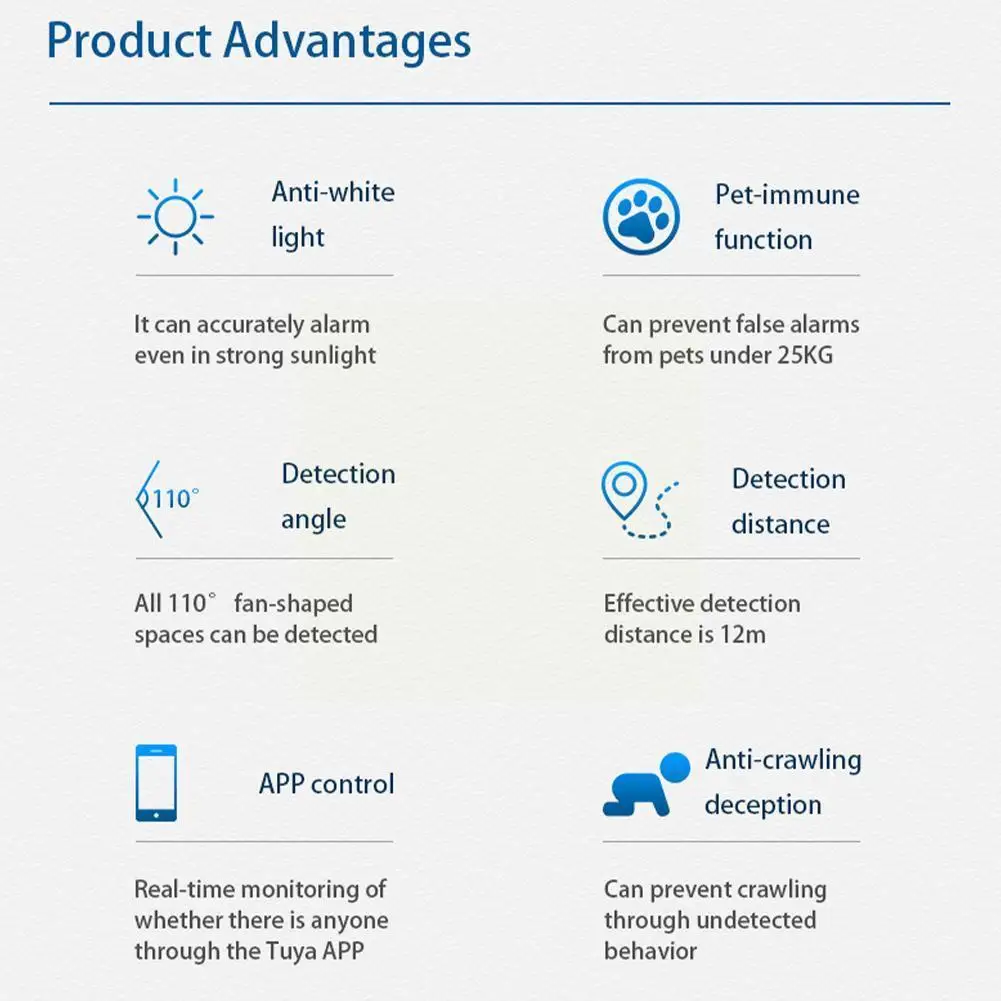 Product Advantages

Anti-white light

It can accurately alarm even in strong sunlight

Pet-immune function

Can prevent false alarms from pets under 25KG

110°

Detection angle

All 110° fan-shaped spaces can be detected

Detection distance

Effective detection distance is 12m

APP control

Real-time monitoring of whether there is anyone through the Tuya APP

Anti-crawling deception

Can prevent crawling through undetected behavior